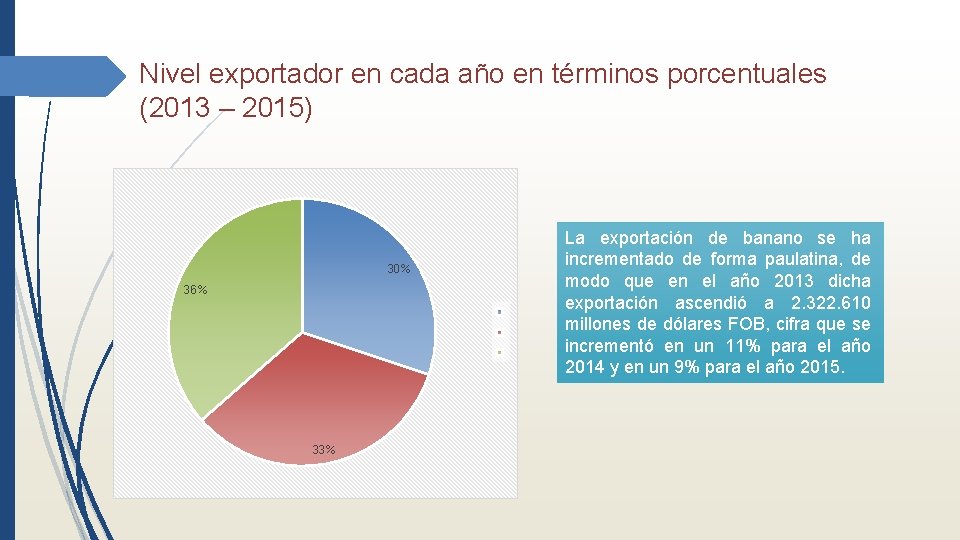 Nivel exportador en cada año en términos porcentuales (2013 – 2015)

30%

36%

33%

La exportación de banano se ha incrementado de forma paulatina, de modo que en el año 2013 dicha exportación ascendió a 2.322.610 millones de dólares FOB, cifra que se incrementó en un 11% para el año 2014 y en un 9% para el año 2015.